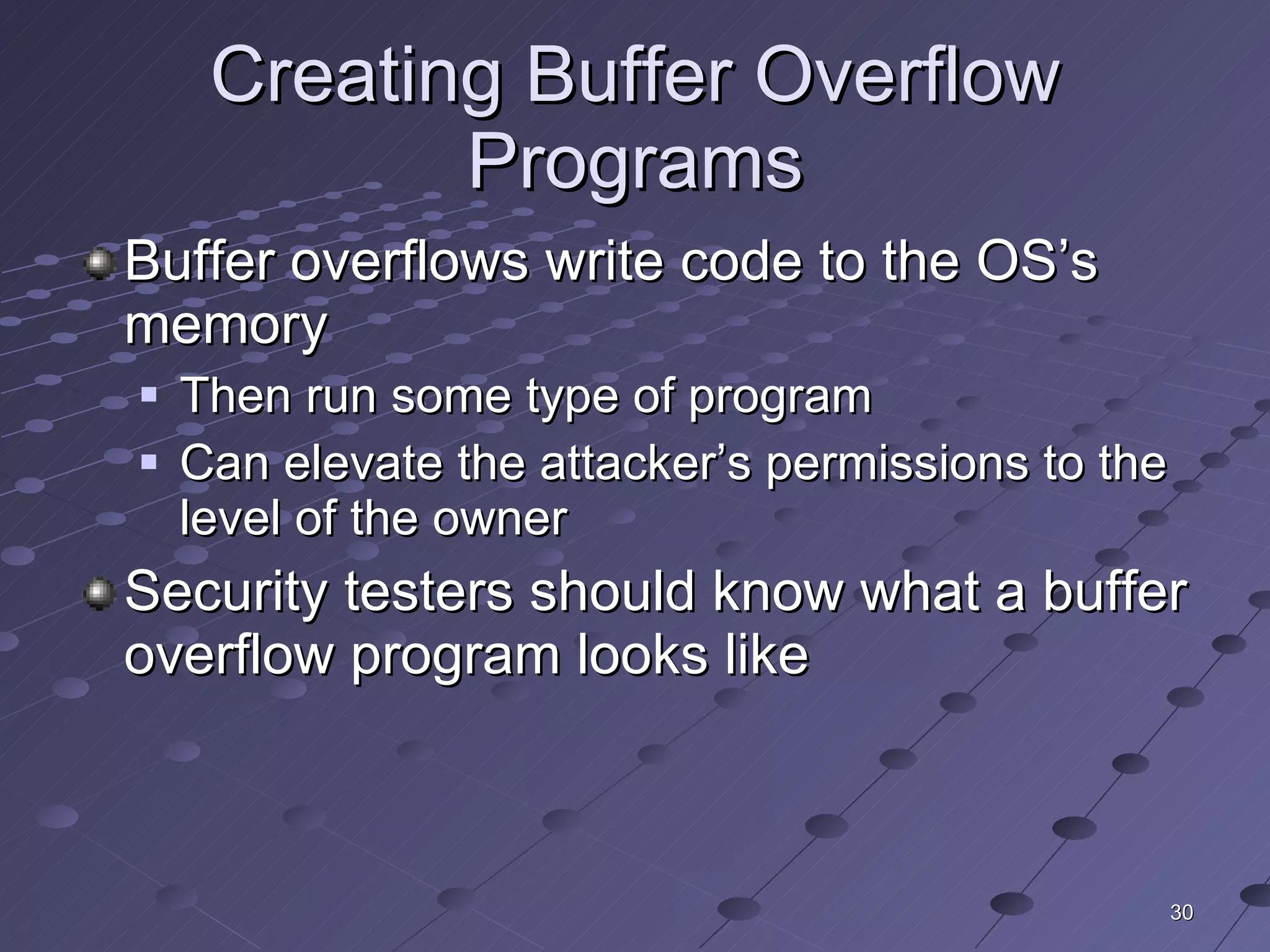 Creating Buffer Overflow Programs

Buffer overflows write code to the OS's memory

Then run some type of program

Can elevate the attacker's permissions to the level of the owner

Security testers should know what a buffer overflow program looks like

30